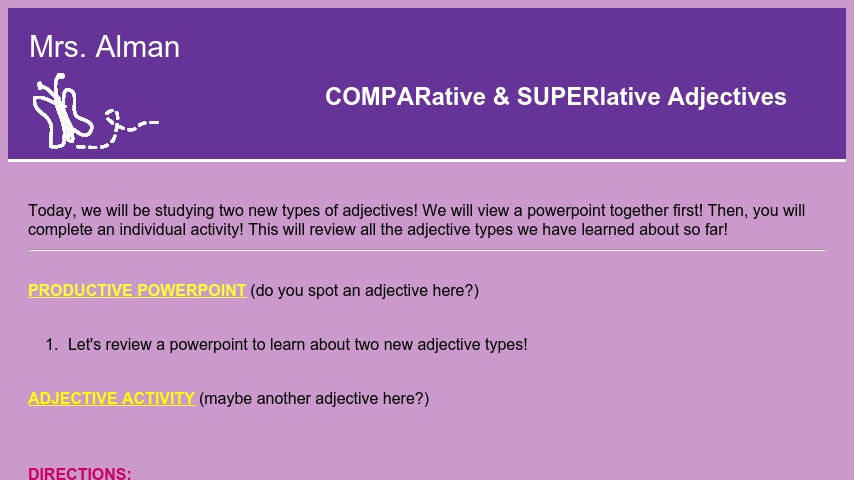 Mrs. Alman

COMPARative & SUPERlative Adjectives

Today, we will be studying two new types of adjectives! We will view a powerpoint together first! Then, you will complete an individual activity! This will review all the adjective types we have learned about so far!

PRODUCTIVE POWERPOINT (do you spot an adjective here?)

1. Let's review a powerpoint to learn about two new adjective types!

ADJECTIVE ACTIVITY (maybe another adjective here?)

DIRECTIONS: